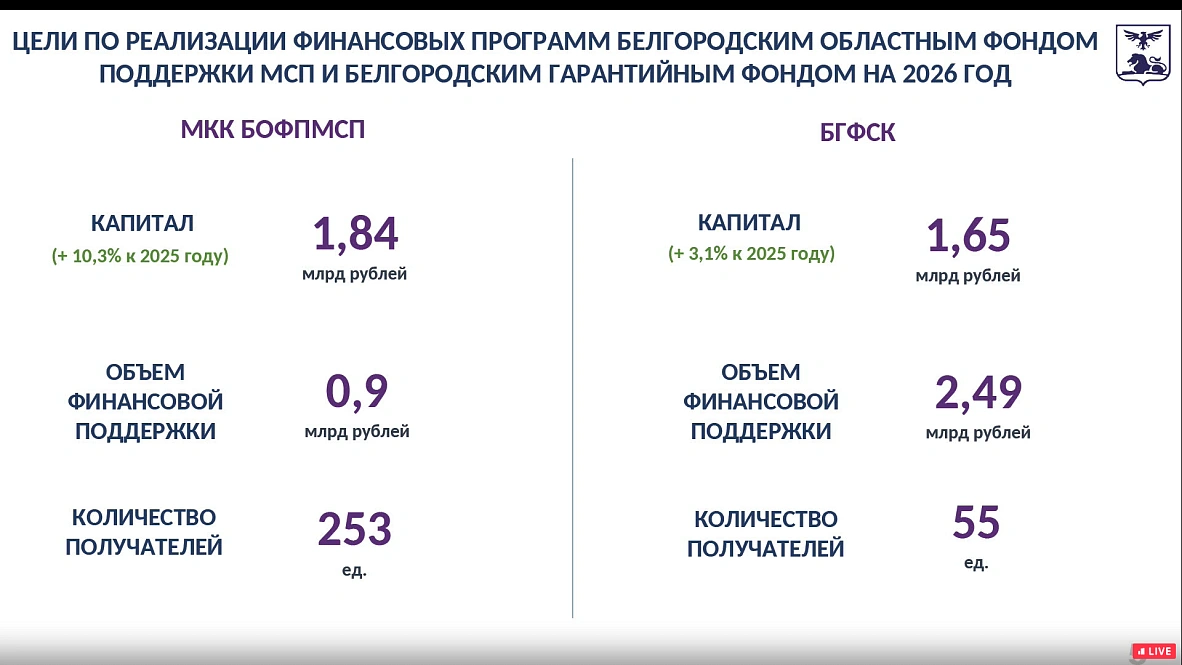 ЦЕЛИ ПО РЕАЛИЗАЦИИ ФИНАНСОВЫХ ПРОГРАММ БЕЛГОРОДСКИМ ОБЛАСТНЫМ ФОНДОМ ПОДДЕРЖКИ МСП И БЕЛГОРОДСКИМ ГАРАНТИЙНЫМ ФОНДОМ НА 2026 ГОД

МКК БОФПМСП

КАПИТАЛ
(+ 10,3% к 2025 году)

1,84
млрд рублей

ОБЪЕМ ФИНАНСОВОЙ ПОДДЕРЖКИ

0,9
млрд рублей

КОЛИЧЕСТВО ПОЛУЧАТЕЛЕЙ

253
ед.

БГФСК

КАПИТАЛ
(+ 3,1% к 2025 году)

1,65
млрд рублей

ОБЪЕМ ФИНАНСОВОЙ ПОДДЕРЖКИ

2,49
млрд рублей

КОЛИЧЕСТВО ПОЛУЧАТЕЛЕЙ

55
ед.

LIVE